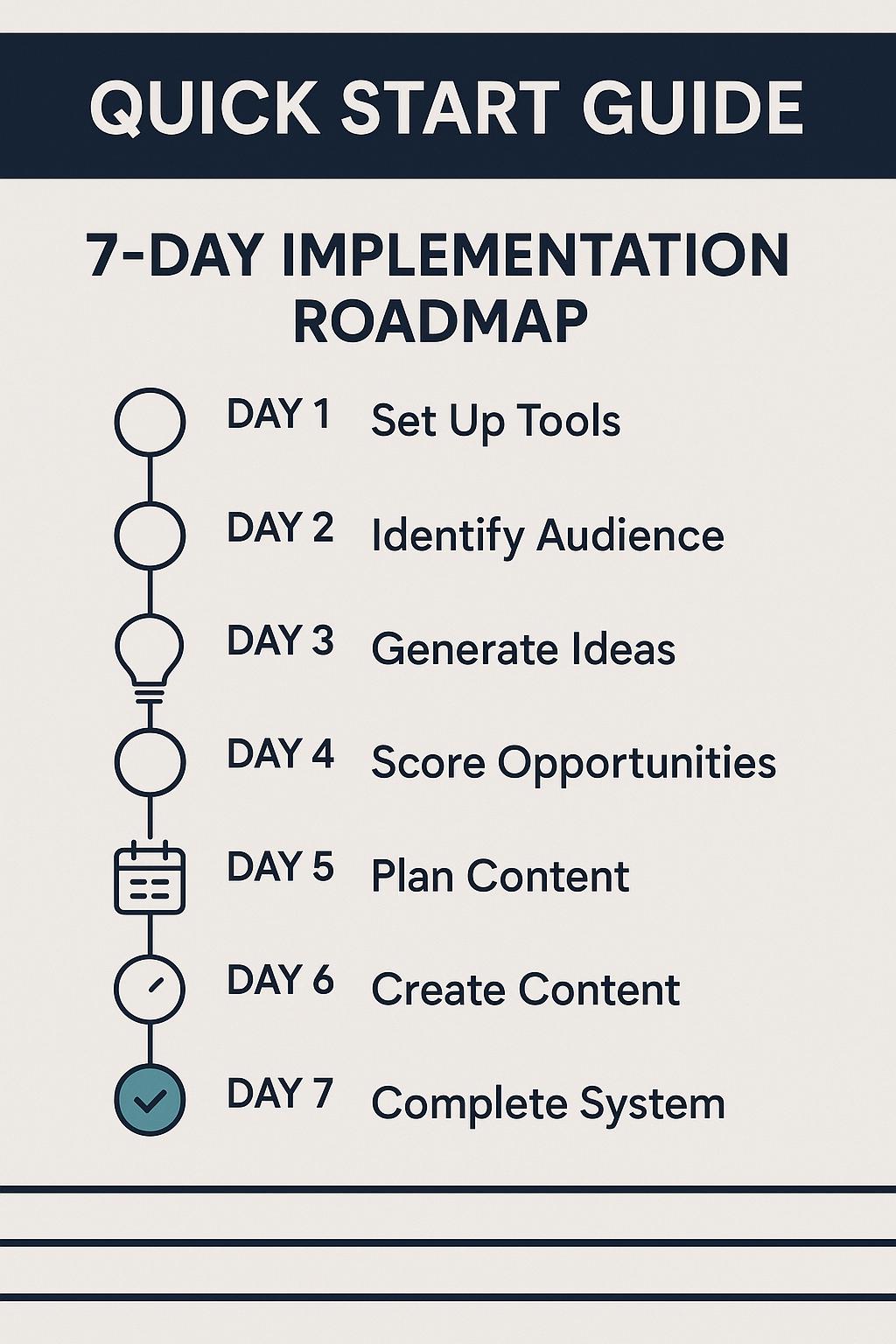 QUICK START GUIDE

7-DAY IMPLEMENTATION ROADMAP

DAY 1 Set Up Tools

DAY 2 Identify Audience

DAY 3 Generate Ideas

DAY 4 Score Opportunities

DAY 5 Plan Content

DAY 6 Create Content

DAY 7 Complete System